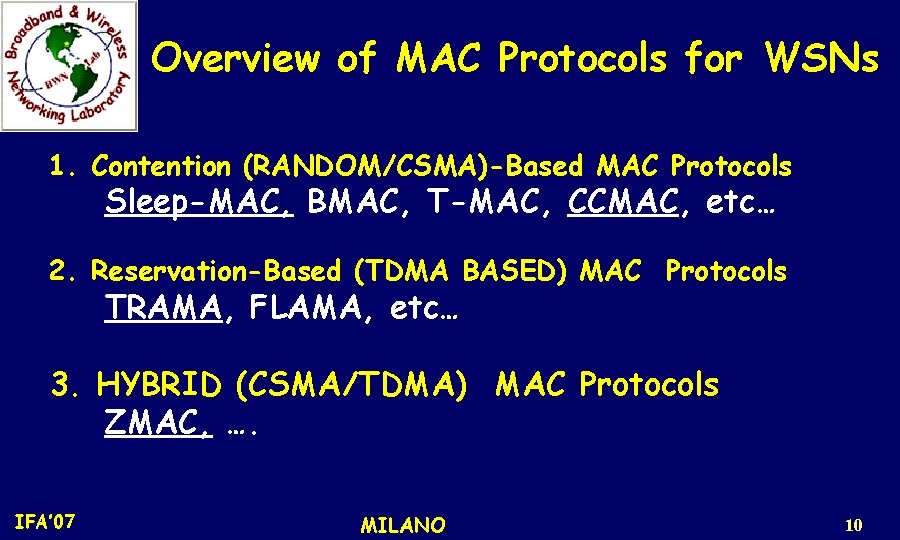 Broadband & Wireless Networking Laboratory
BWN Lab

Overview of MAC Protocols for WSNs

1. Contention (RANDOM/CSMA)-Based MAC Protocols
Sleep-MAC, BMAC, T-MAC, CCMAC, etc…

2. Reservation-Based (TDMA BASED) MAC Protocols
TRAMA, FLAMA, etc…

3. HYBRID (CSMA/TDMA) MAC Protocols
ZMAC, ….

IFA'07

MILANO

10